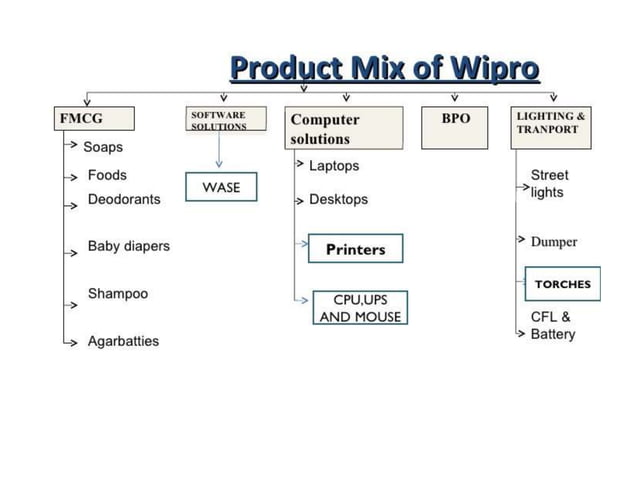 Product Mix of Wipro

FMCG

Soaps

Foods

Deodorants

Baby diapers

Shampoo

Agarbatties

SOFTWARE SOLUTIONS

WASE

Computer solutions

Laptops

Desktops

Printers

CPU,UPS AND MOUSE

BPO

LIGHTING & TRANPORT

Street lights

Dumper

TORCHES

CFL & Battery